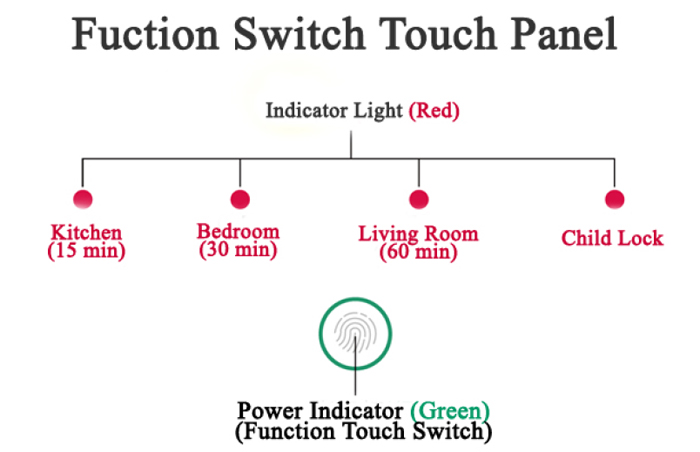 Fuction Switch Touch Panel

Indicator Light (Red)

Kitchen
(15 min)

Bedroom
(30 min)

Living Room
(60 min)

Child Lock

Power Indicator (Green)
(Function Touch Switch)